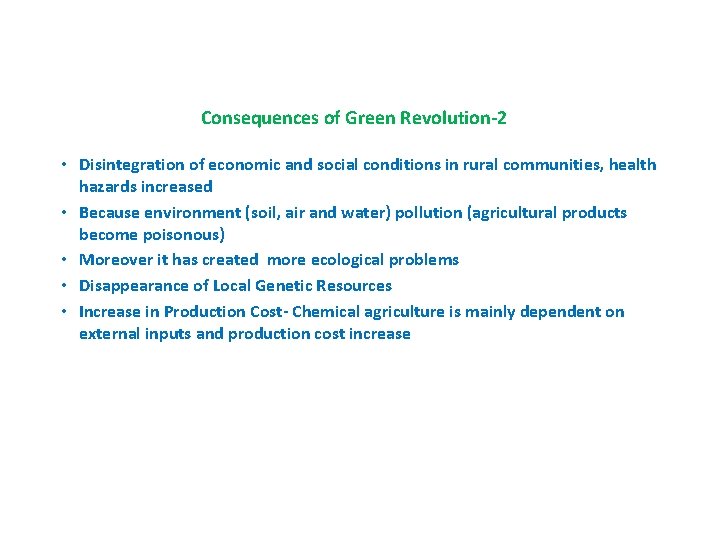 Consequences of Green Revolution-2

• Disintegration of economic and social conditions in rural communities, health hazards increased
• Because environment (soil, air and water) pollution (agricultural products become poisonous)
• Moreover it has created more ecological problems
• Disappearance of Local Genetic Resources
• Increase in Production Cost- Chemical agriculture is mainly dependent on external inputs and production cost increase